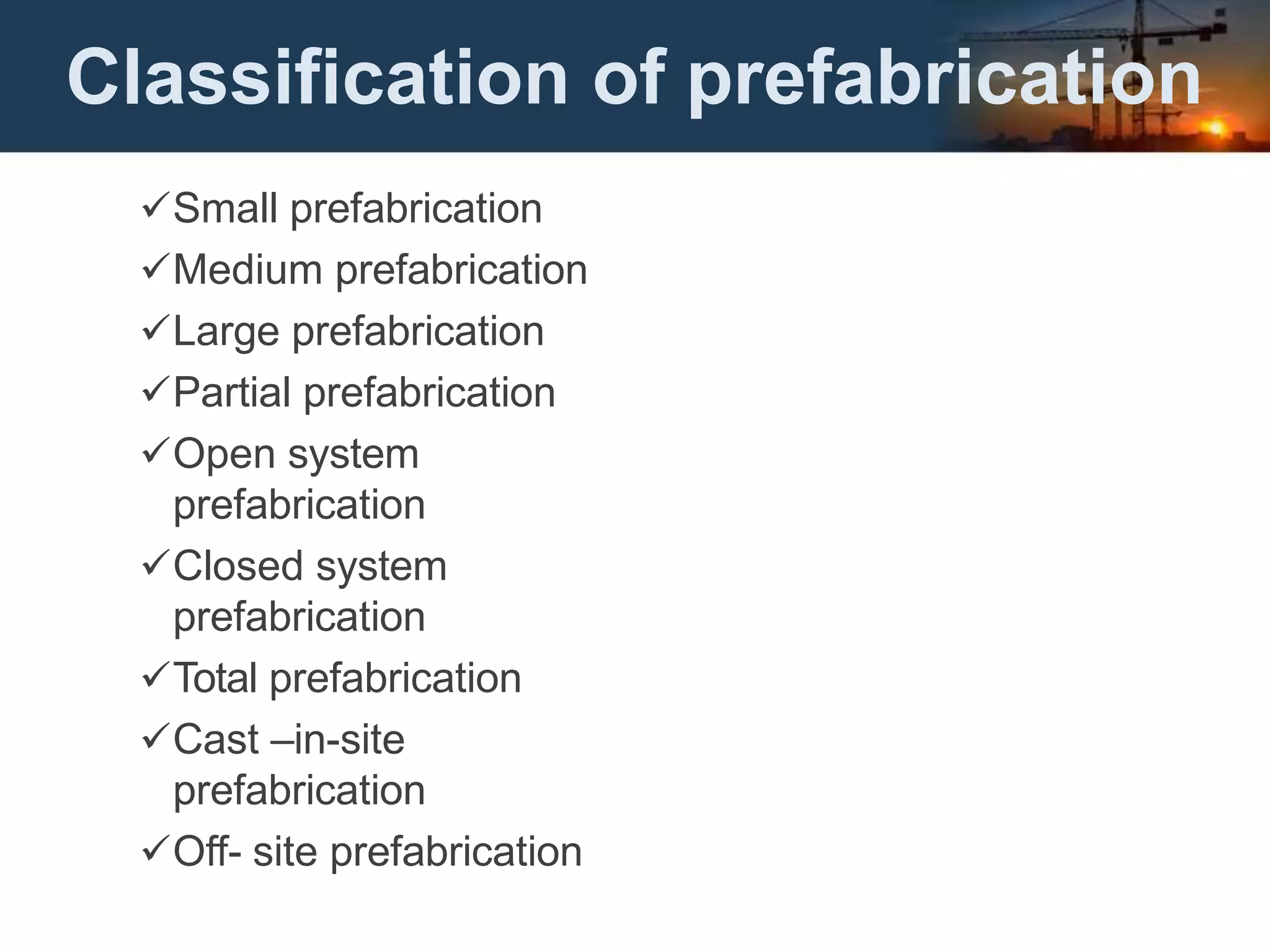 Classification of prefabrication

✓Small prefabrication
✓Medium prefabrication
✓Large prefabrication
✓Partial prefabrication
✓Open system prefabrication
✓Closed system prefabrication
✓Total prefabrication
✓Cast –in-site prefabrication
✓Off- site prefabrication